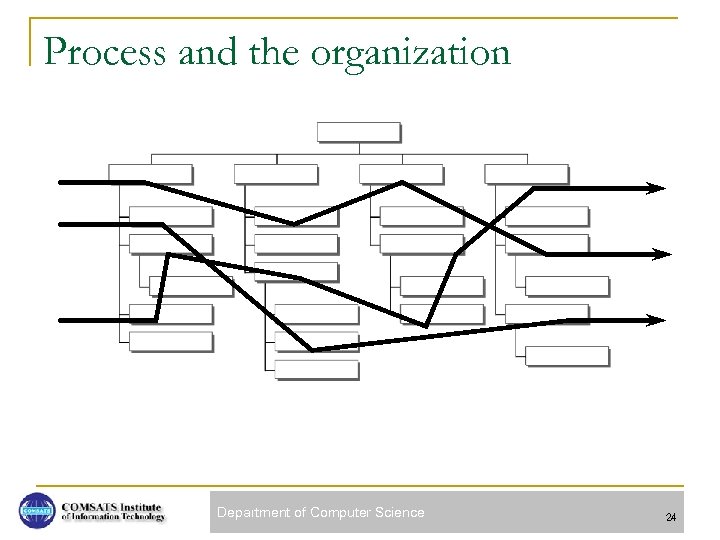 Process and the organization

COMSATS
COMSATS Institute of Information Technology

Department of Computer Science

24